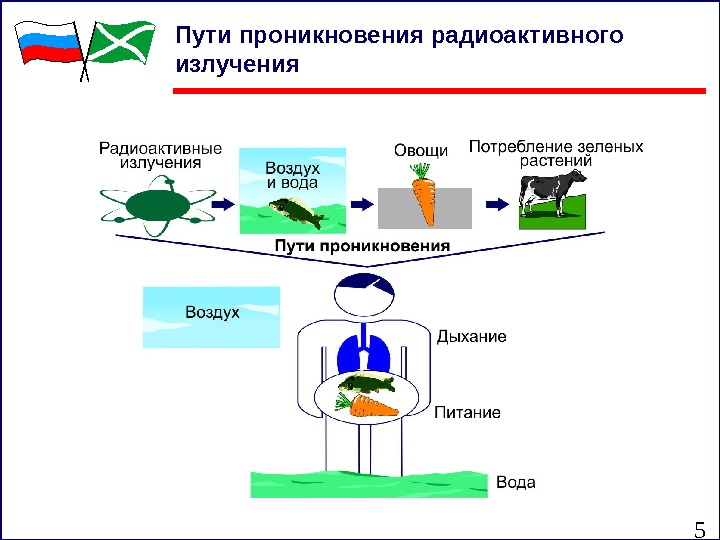 Пути проникновения радиоактивного излучения

Радиоактивные излучения

Воздух и вода

Овощи

Потребление зеленых растений

Пути проникновения

Воздух

Дыхание

Питание

Вода

5